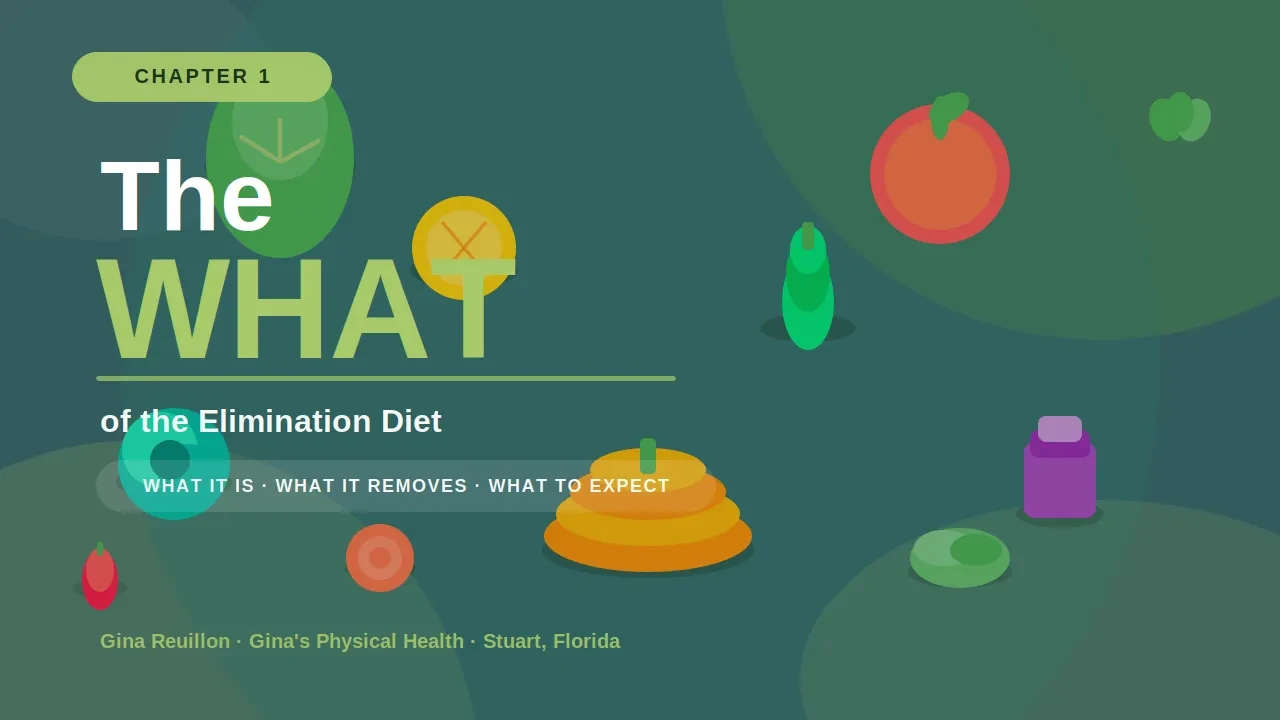 CHAPTER 1

The
WHAT

of the Elimination Diet

WHAT IT IS · WHAT IT REMOVES · WHAT TO EXPECT

Gina Reuillon · Gina's Physical Health · Stuart, Florida